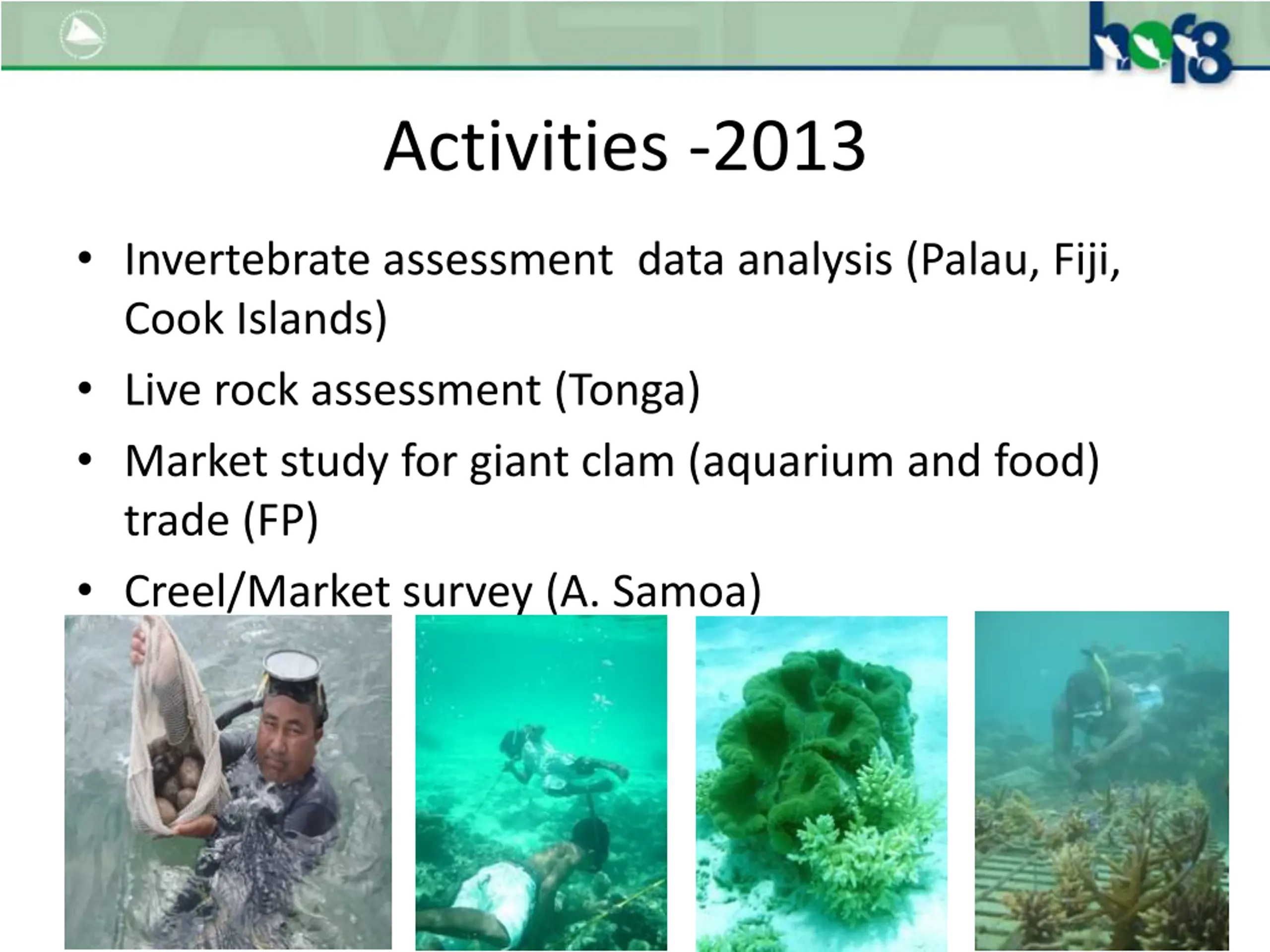 hof8

Activities -2013

• Invertebrate assessment data analysis (Palau, Fiji, Cook Islands)
• Live rock assessment (Tonga)
• Market study for giant clam (aquarium and food) trade (FP)
• Creel/Market survey (A. Samoa)